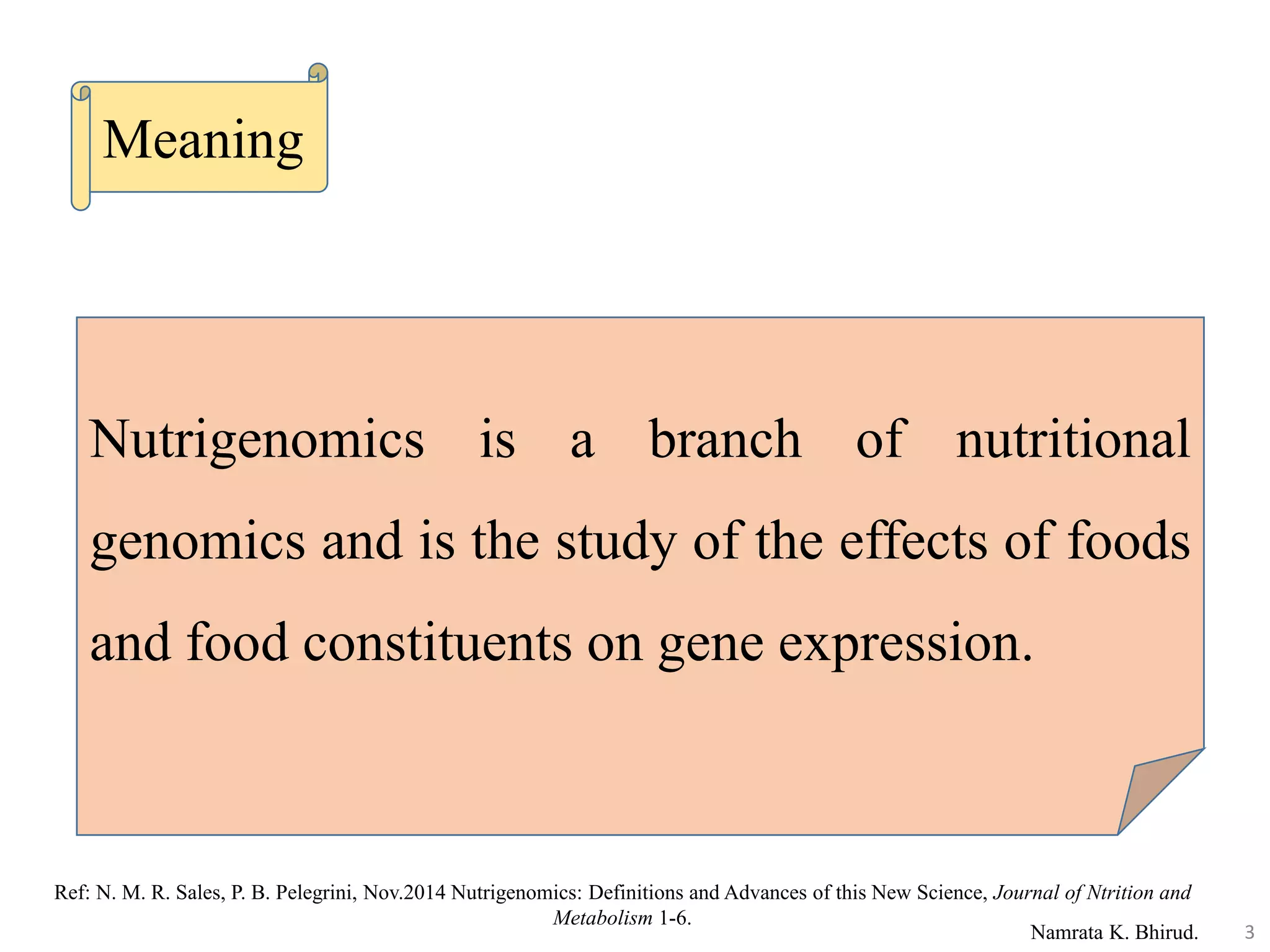 Meaning

Nutrigenomics is a branch of nutritional genomics and is the study of the effects of foods and food constituents on gene expression.

Ref: N. M. R. Sales, P. B. Pelegrini, Nov.2014 Nutrigenomics: Definitions and Advances of this New Science, Journal of Ntrition and Metabolism 1-6.

Namrata K. Bhirud.

3